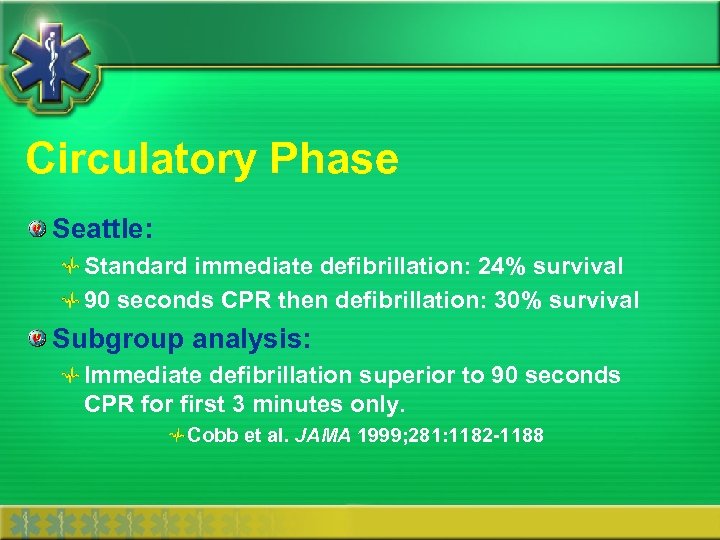 Circulatory Phase

Seattle:

Standard immediate defibrillation: 24% survival

90 seconds CPR then defibrillation: 30% survival

Subgroup analysis:

Immediate defibrillation superior to 90 seconds CPR for first 3 minutes only.

Cobb et al. JAMA 1999;281:1182-1188